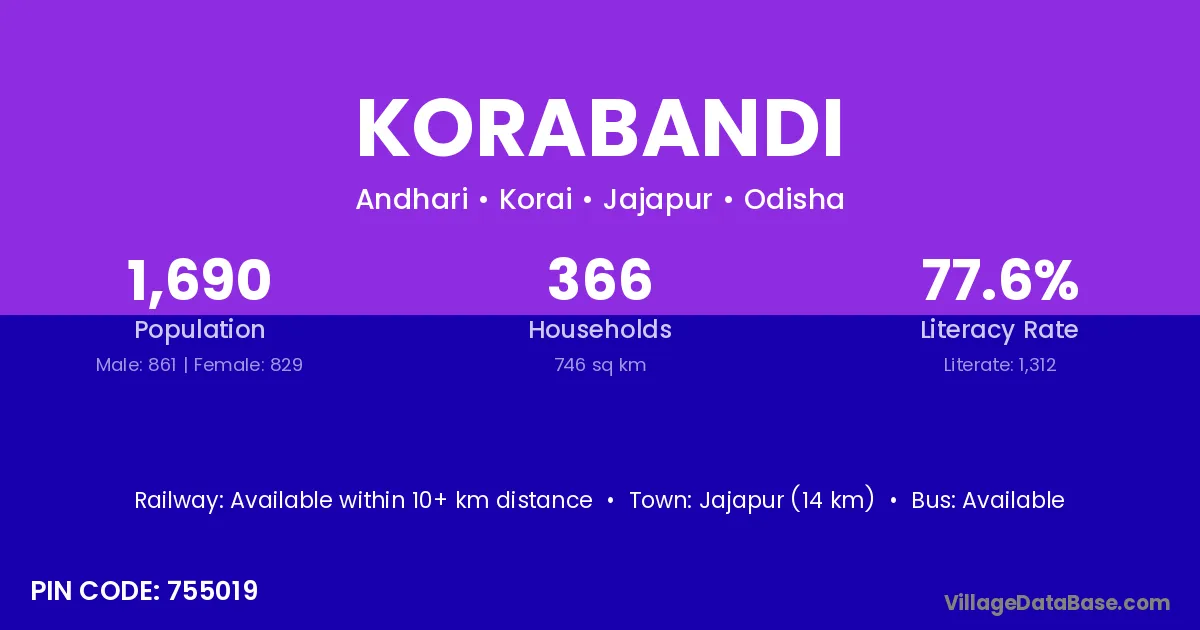 KORABANDI

Andhari • Korai • Jajapur • Odisha

1,690
Population
Male: 861 | Female: 829

366
Households
746 sq km

77.6%
Literacy Rate
Literate: 1,312

Railway: Available within 10+ km distance • Town: Jajapur (14 km) • Bus: Available

PIN CODE: 755019

VillageDataBase.com